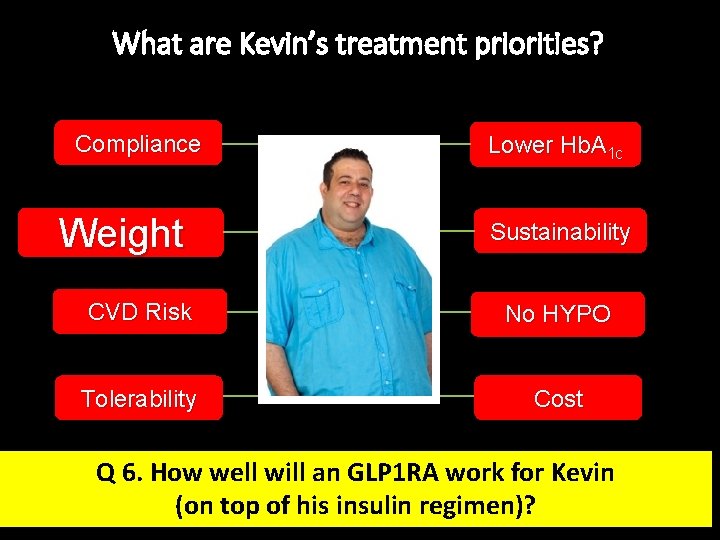 What are Kevin's treatment priorities?

Compliance

Weight

CVD Risk

Tolerability

Lower $HbA_{1c}$

Sustainability

No HYPO

Cost

Q 6. How well will an GLP1RA work for Kevin (on top of his insulin regimen)?